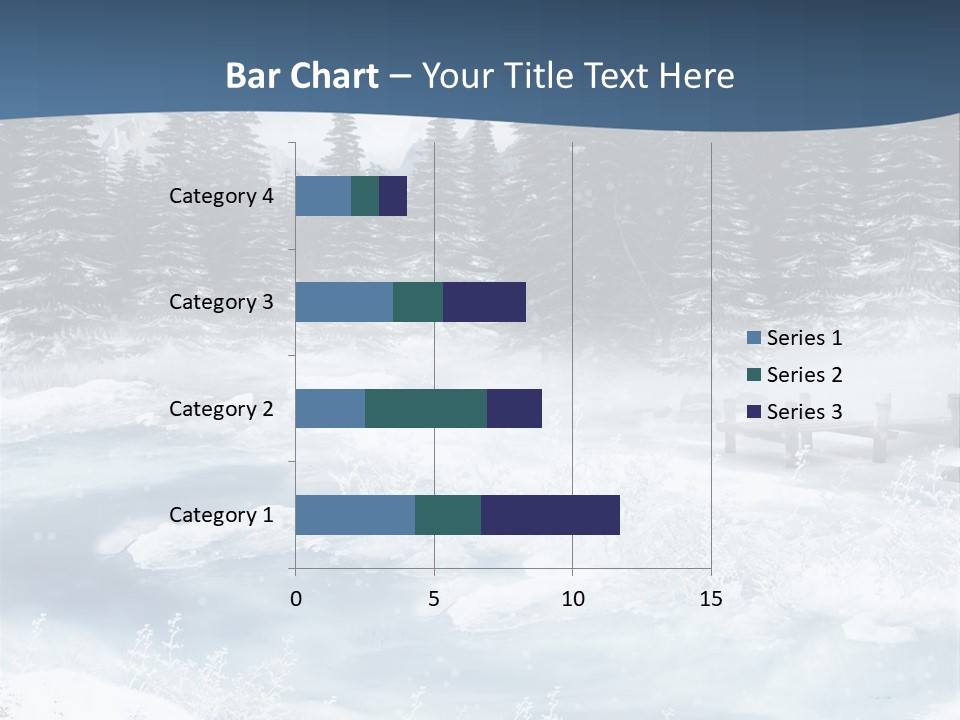 Bar Chart – Your Title Text Here

Category 4
Category 3
Category 2
Category 1

0
5
10
15

Series 1
Series 2
Series 3